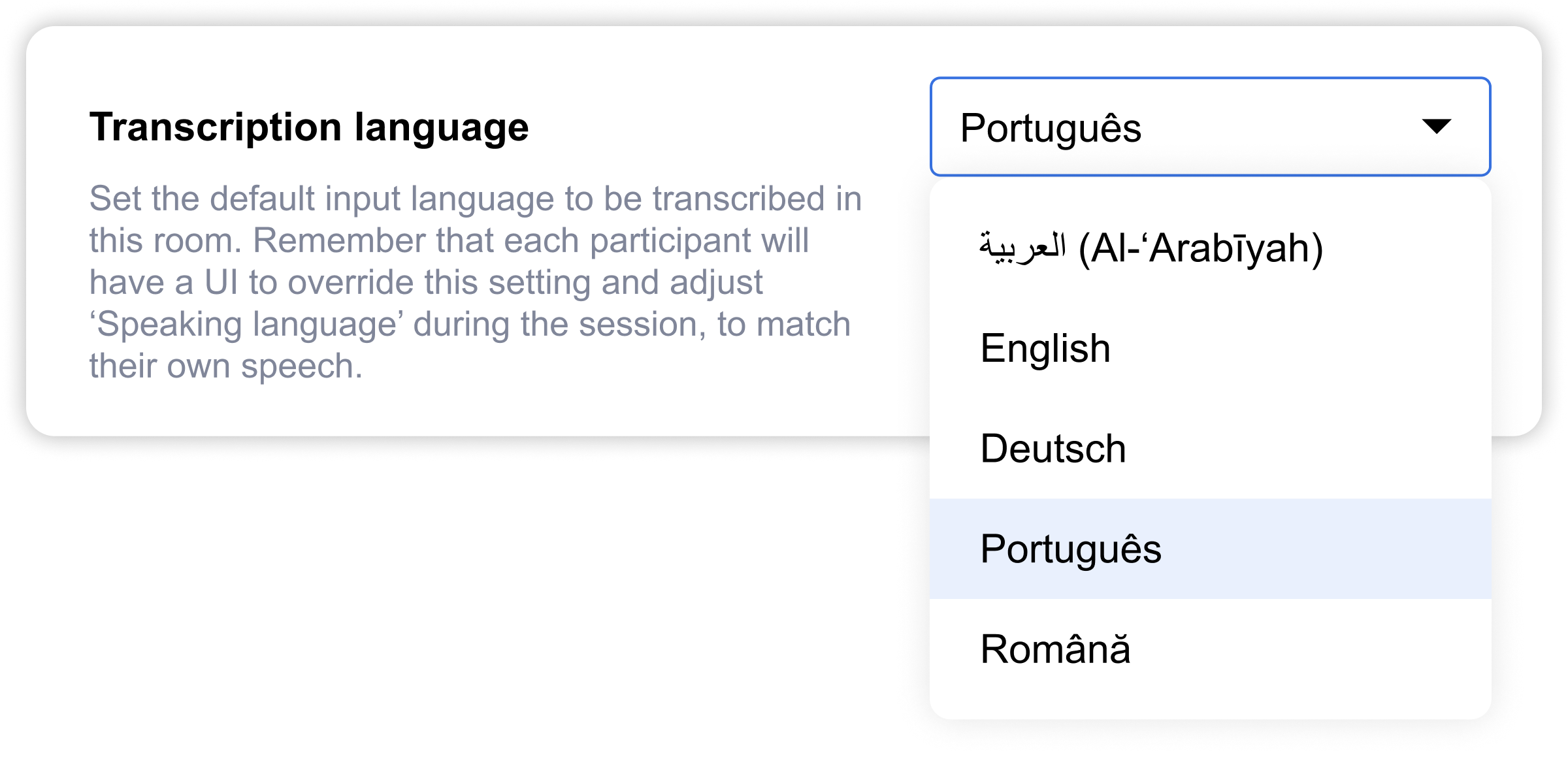 Transcription language

Set the default input language to be transcribed in this room. Remember that each participant will have a UI to override this setting and adjust ‘Speaking language’ during the session, to match their own speech.

Português

العربية (Al-‘Arabīyah)

English

Deutsch

Português

Română